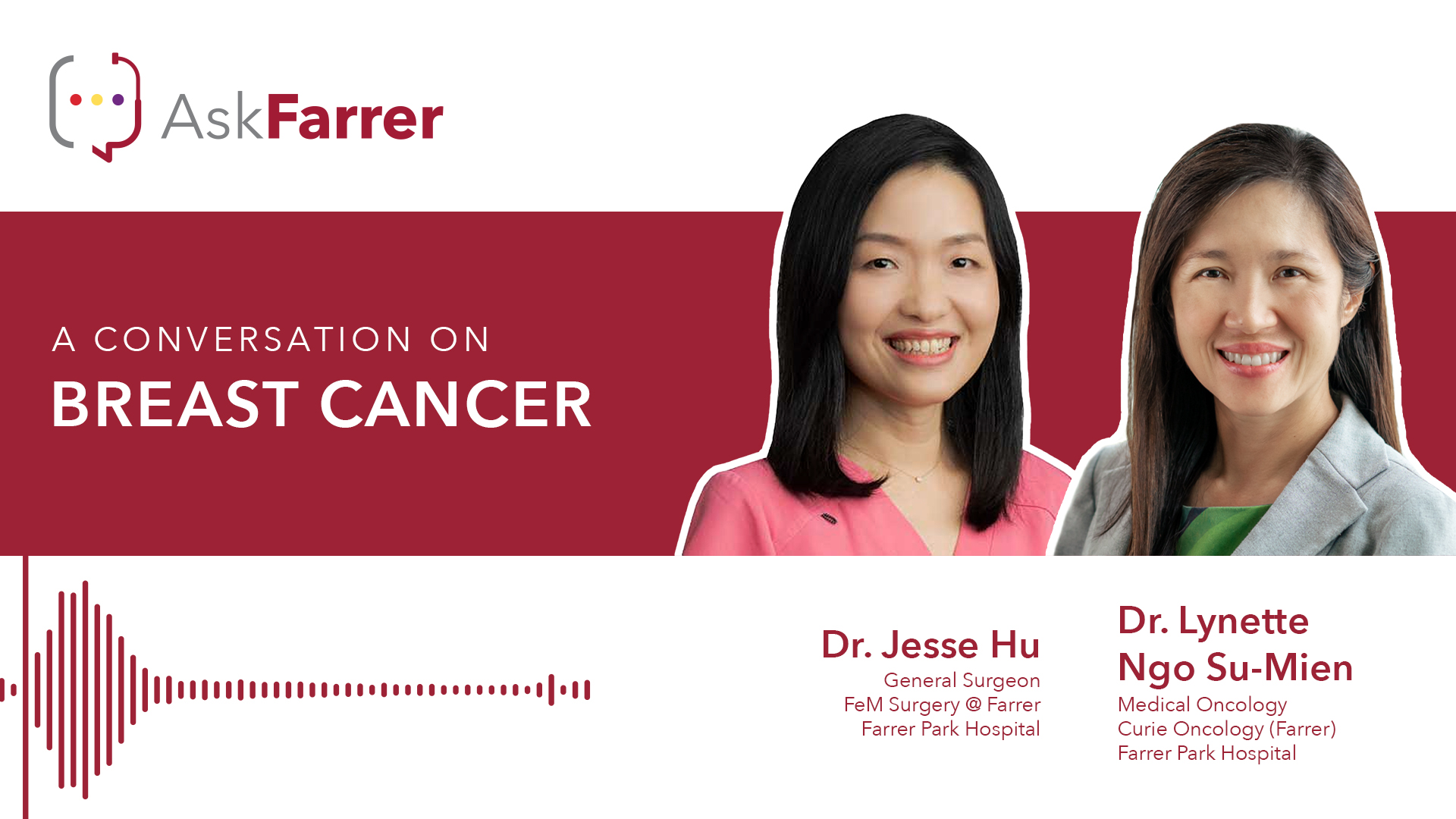 AskFarrer

A CONVERSATION ON
BREAST CANCER

Dr. Jesse Hu
General Surgeon
FeM Surgery @ Farrer
Farrer Park Hospital

Dr. Lynette Ngo Su-Mien
Medical Oncology
Curie Oncology (Farrer)
Farrer Park Hospital